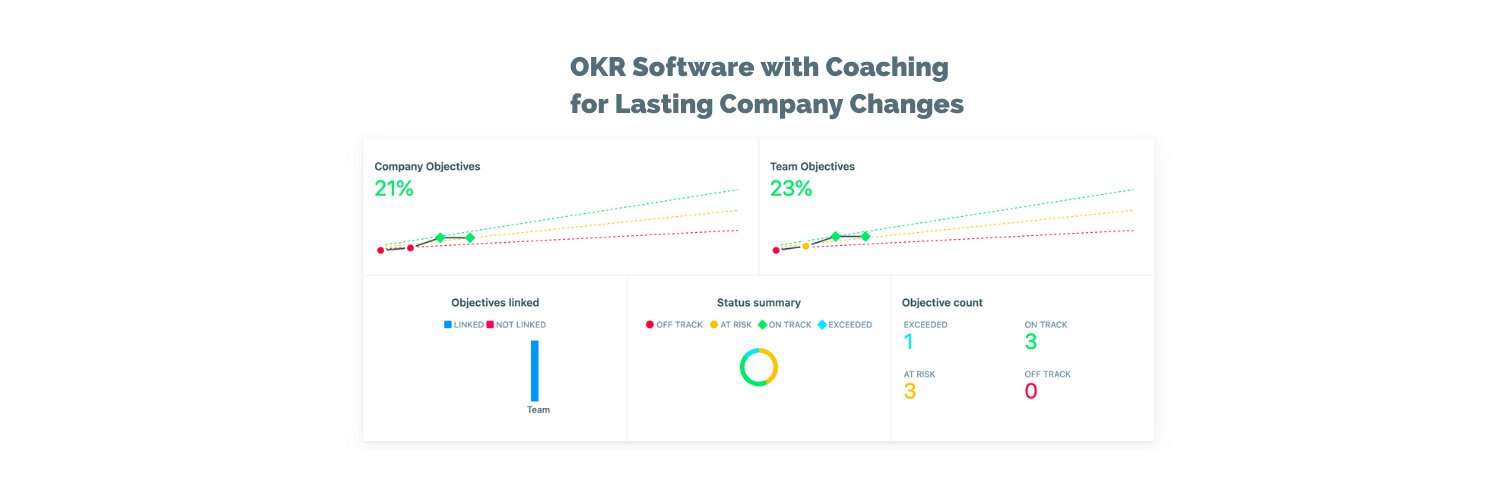 OKR Software with Coaching
for Lasting Company Changes

Company Objectives
21%

Team Objectives
23%

Objectives linked
LINKED NOT LINKED
Team

Status summary
OFF TRACK AT RISK ON TRACK EXCEEDED

Objective count
EXCEEDED
1
ON TRACK
3
AT RISK
3
OFF TRACK
0